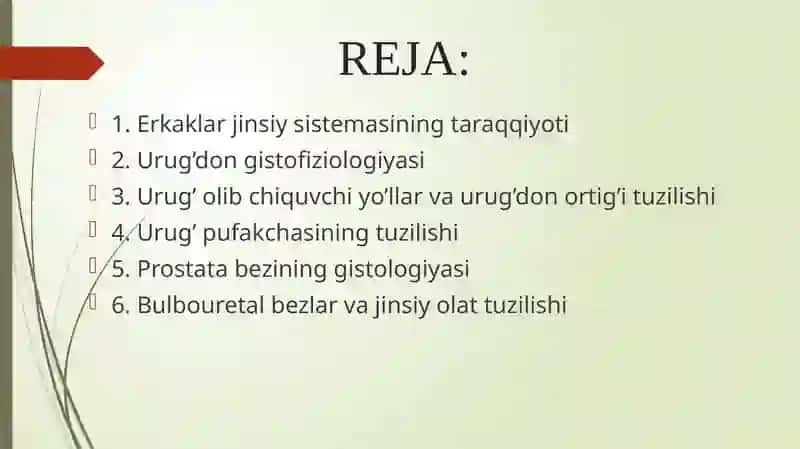 REJA:

1. Erkaklar jinsiy sistemasining taraqqiyoti
2. Urug’don gistofiziologiyasi
3. Urug’ olib chiquvchi yo’llar va urug’don ortig’i tuzilishi
4. Urug’ pufakchasining tuzilishi
5. Prostata bezining gistologiyasi
6. Bulbouretal bezlar va jinsiy olat tuzilishi